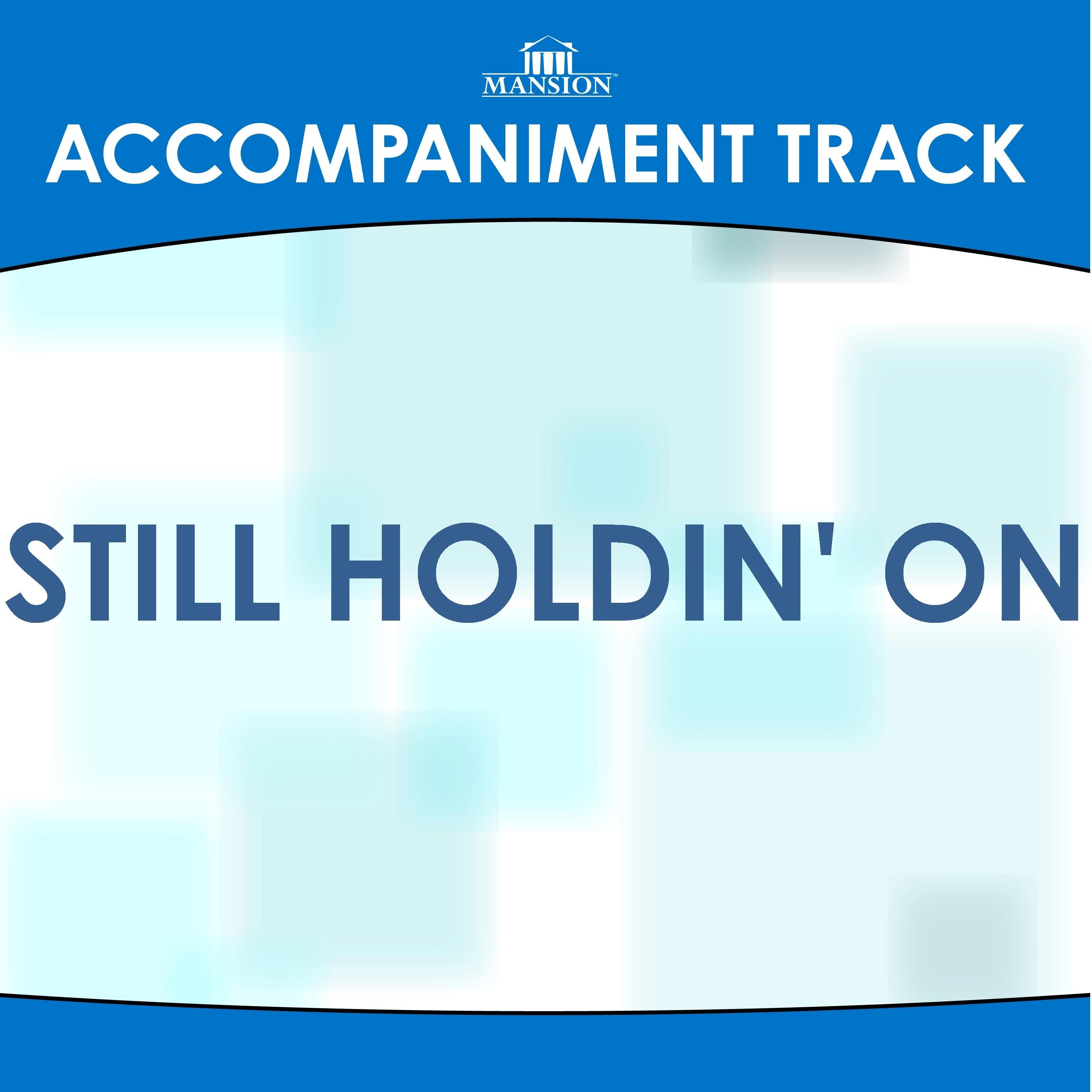 MANSION™

ACCOMPANIMENT TRACK

STILL HOLDIN' ON